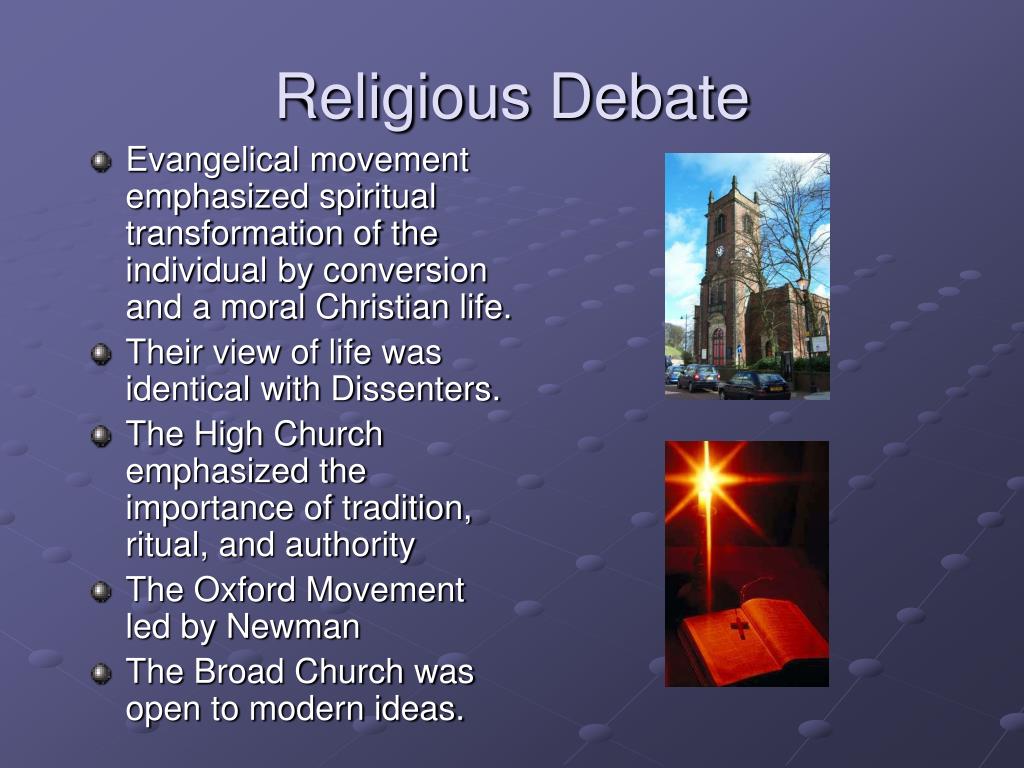 Religious Debate

Evangelical movement emphasized spiritual transformation of the individual by conversion and a moral Christian life.

Their view of life was identical with Dissenters.

The High Church emphasized the importance of tradition, ritual, and authority

The Oxford Movement led by Newman

The Broad Church was open to modern ideas.